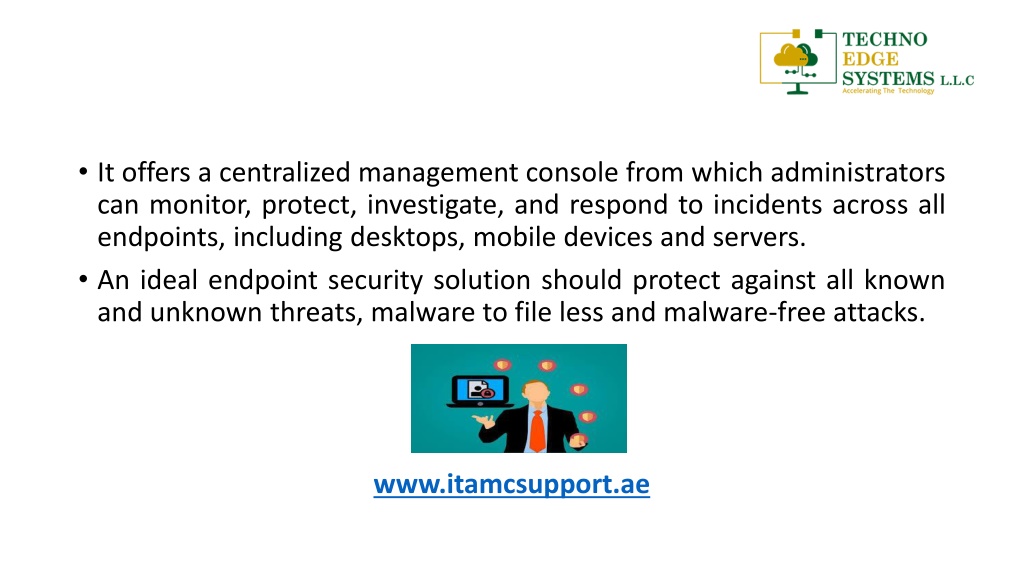 TECHNO
EDGE
SYSTEMS L.L.C
Accelerating The Technology

• It offers a centralized management console from which administrators can monitor, protect, investigate, and respond to incidents across all endpoints, including desktops, mobile devices and servers.
• An ideal endpoint security solution should protect against all known and unknown threats, malware to file less and malware-free attacks.

www.itamcsupport.ae